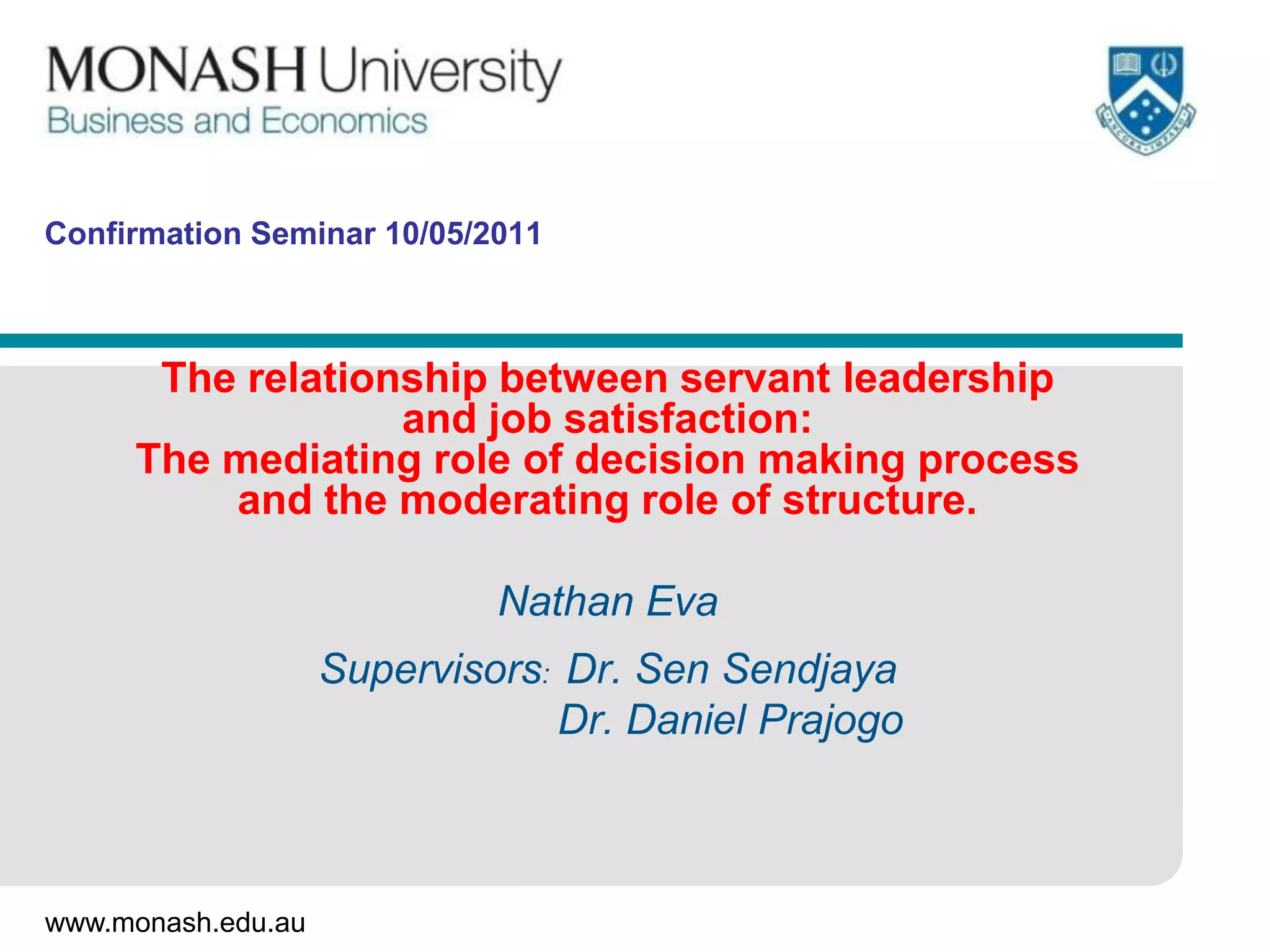 MONASH University
Business and Economics

ANCORA IMPARO

Confirmation Seminar 10/05/2011

The relationship between servant leadership and job satisfaction:
The mediating role of decision making process and the moderating role of structure.

Nathan Eva

Supervisors: Dr. Sen Sendjaya
Dr. Daniel Prajogo

www.monash.edu.au